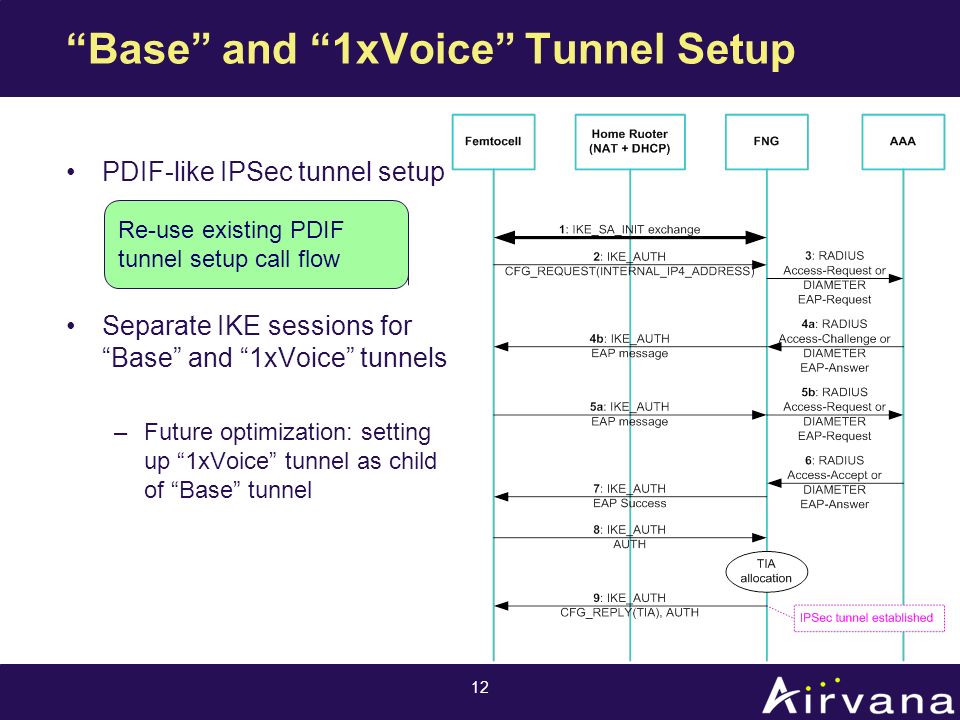 “Base” and “1xVoice” Tunnel Setup

• PDIF-like IPSec tunnel setup

Re-use existing PDIF tunnel setup call flow

• Separate IKE sessions for “Base” and “1xVoice” tunnels

– Future optimization: setting up “1xVoice” tunnel as child of “Base” tunnel

Femtocell

Home Ruoter (NAT + DHCP)

FNG

AAA

1: IKE_SA_INIT exchange

2: IKE_AUTH CFG_REQUEST(INTERNAL_IP4_ADDRESS)

3: RADIUS Access-Request or DIAMETER EAP-Request

4a: RADIUS Access-Challenge or DIAMETER EAP-Answer

4b: IKE_AUTH EAP message

5a: IKE_AUTH EAP message

5b: RADIUS Access-Request or DIAMETER EAP-Request

6: RADIUS Access-Accept or DIAMETER EAP-Answer

7: IKE_AUTH EAP Success

8: IKE_AUTH AUTH

TIA allocation

9: IKE_AUTH CFG_REPLY(TIA), AUTH

IPSec tunnel established

12

Airvana